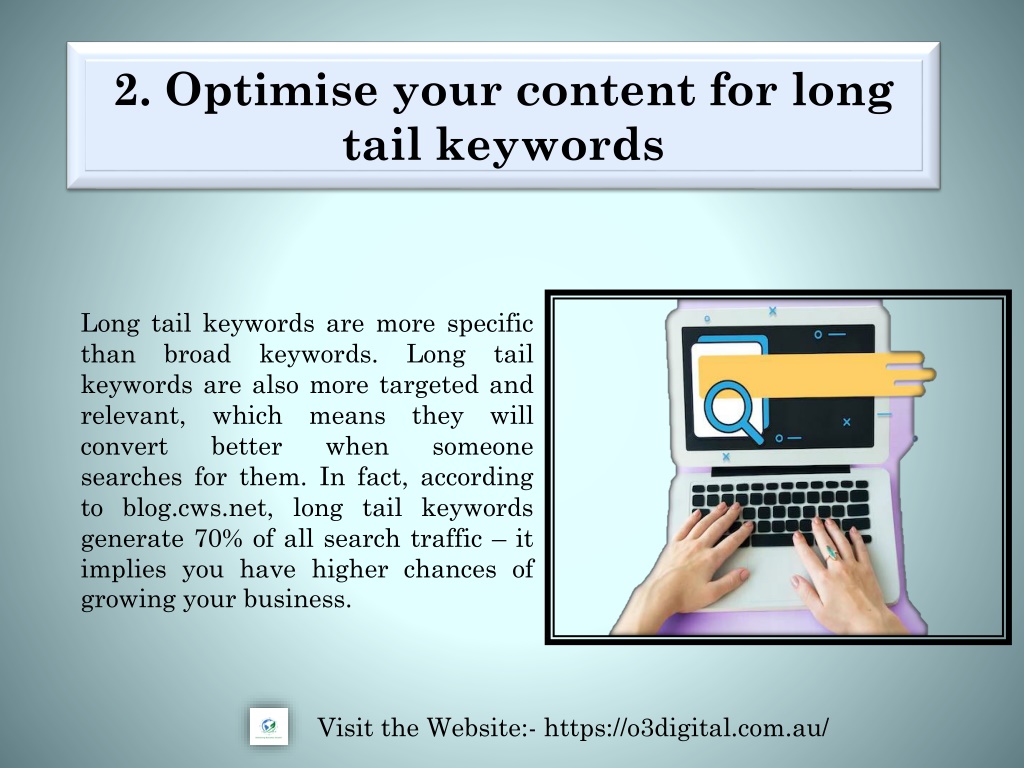 2. Optimise your content for long tail keywords

Long tail keywords are more specific than broad keywords. Long tail keywords are also more targeted and relevant, which means they will convert better when someone searches for them. In fact, according to blog.cws.net, long tail keywords generate 70% of all search traffic – it implies you have higher chances of growing your business.

Visit the Website:- https://o3digital.com.au/